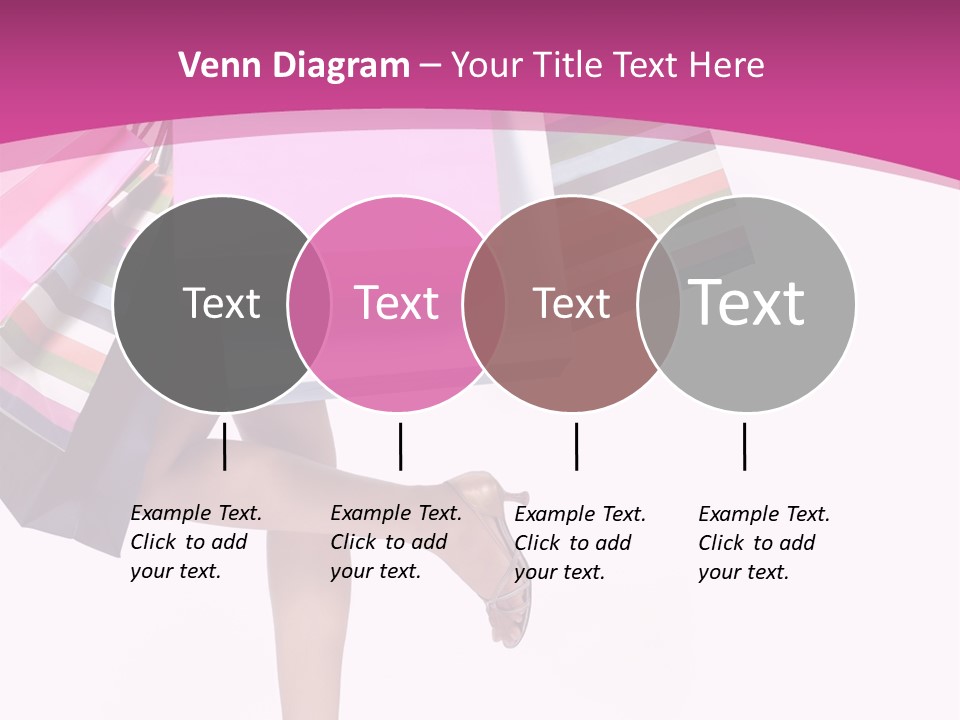 Venn Diagram – Your Title Text Here

Text

Text

Text

Text

Example Text. Click to add your text.

Example Text. Click to add your text.

Example Text. Click to add your text.

Example Text. Click to add your text.